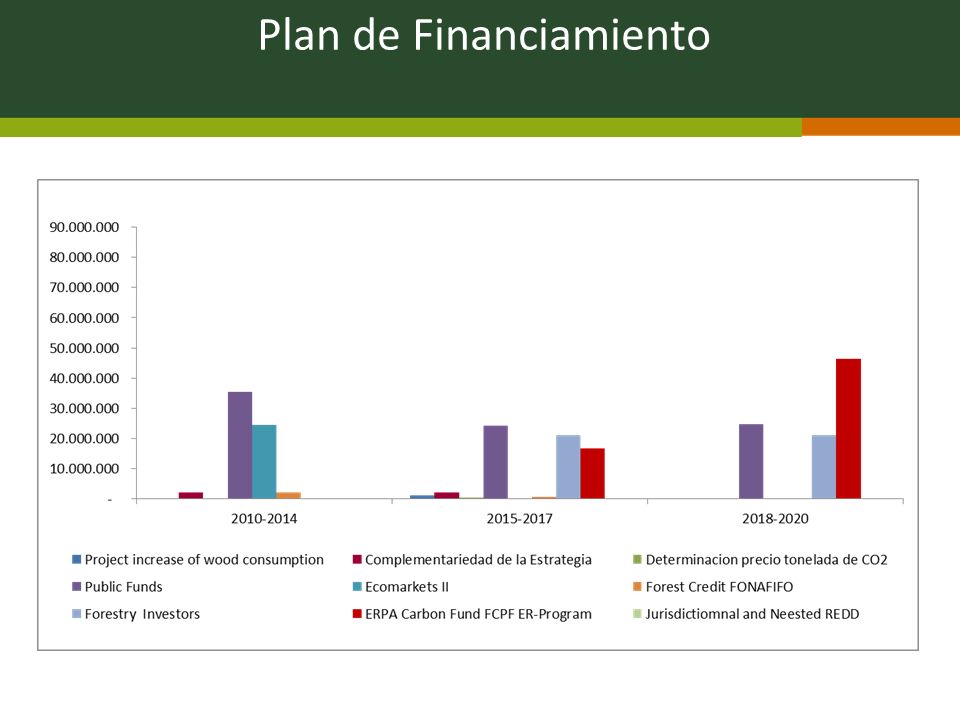 Plan de Financiamiento

90.000.000
80.000.000
70.000.000
60.000.000
50.000.000
40.000.000
30.000.000
20.000.000
10.000.000
-

2010-2014
2015-2017
2018-2020

Project increase of wood consumption
Complementariedad de la Estrategia
Determinacion precio tonelada de CO2
Public Funds
Ecomarkets II
Forest Credit FONAFIFO
Forestry Investors
ERPA Carbon Fund FCPF ER-Program
Jurisdictiomnal and Neested REDD